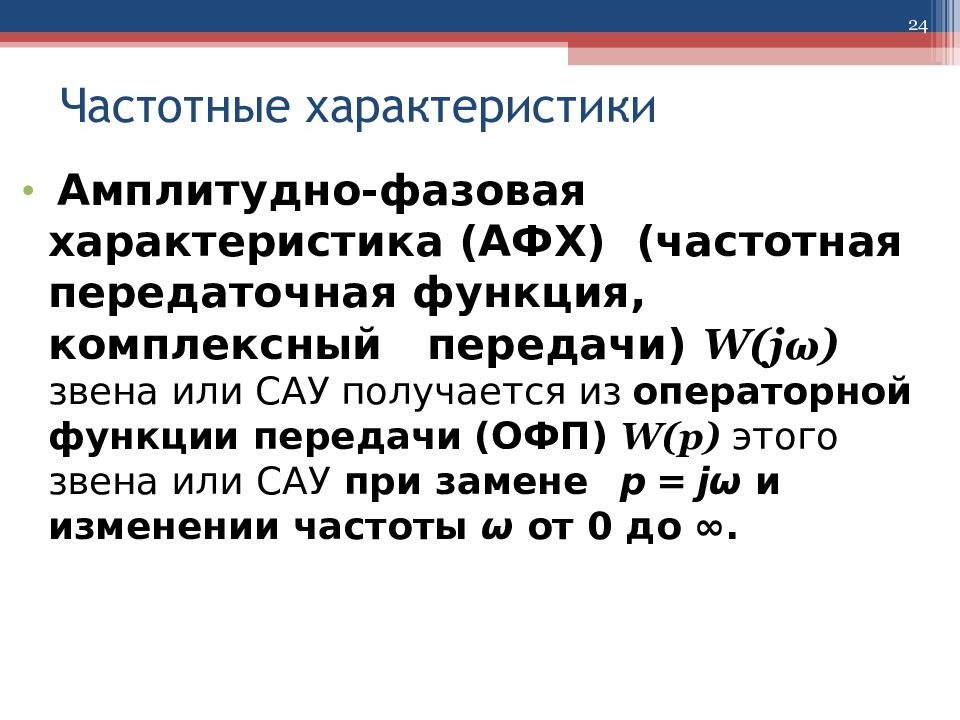 24

Частотные характеристики

• Амплитудно-фазовая характеристика (АФХ) (частотная передаточная функция, комплексный передачи) $W(j\omega)$ звена или САУ получается из операторной функции передачи (ОФП) $W(p)$ этого звена или САУ при замене $p = j\omega$ и изменении частоты $\omega$ от 0 до $\infty$.